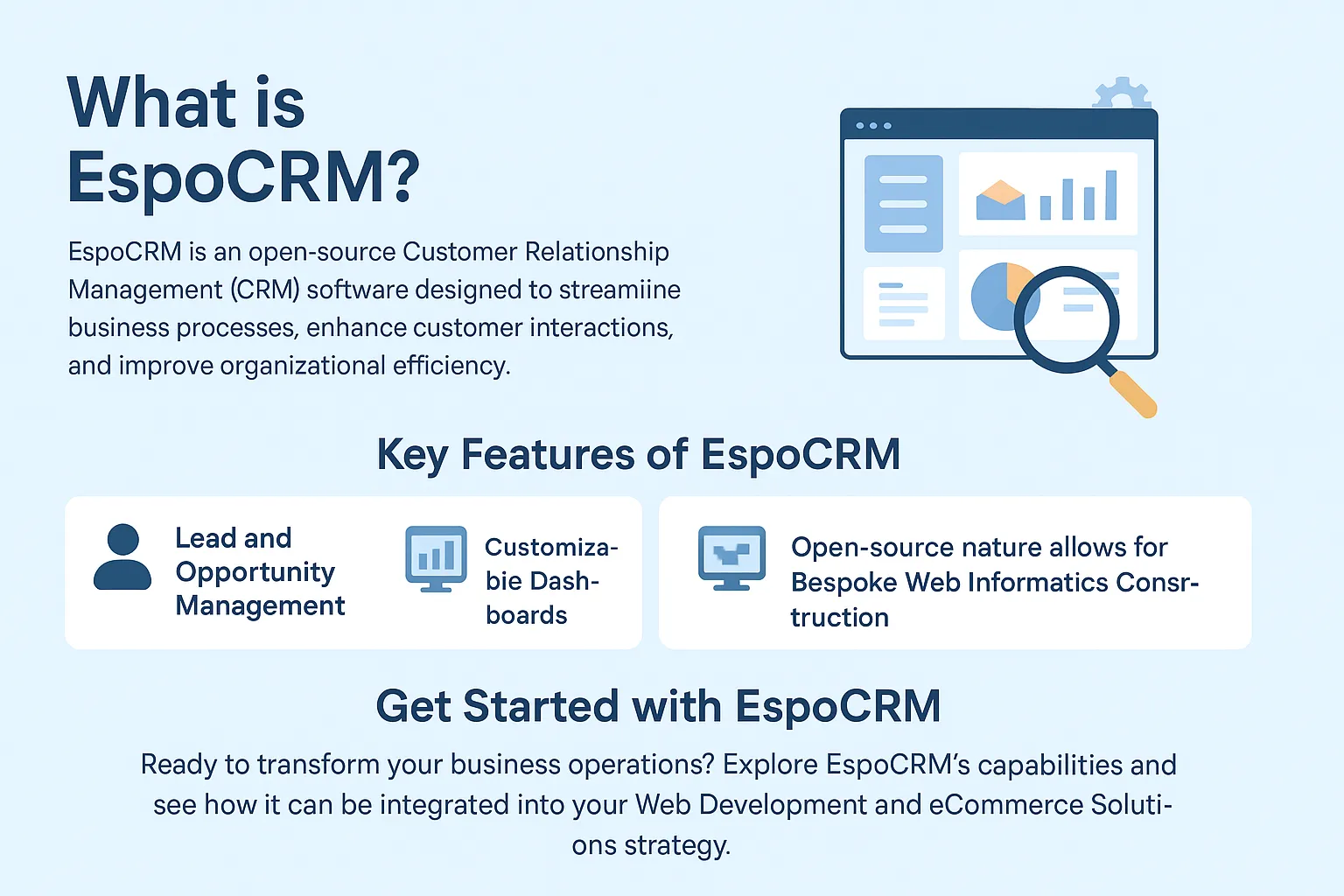 What is EspoCRM?

EspoCRM is an open-source Customer Relationship Management (CRM) software designed to streamiine business processes, enhance customer interactions, and improve organizational efficiency.

Key Features of EspoCRM

Lead and Opportunity Management

Customizabie Dashboards

Open-source nature allows for Bespoke Web Informatics Consrtruction

Get Started with EspoCRM

Ready to transform your business operations? Explore EspoCRM's capabilities and see how it can be integrated into your Web Development and eCommerce Solutions strategy.